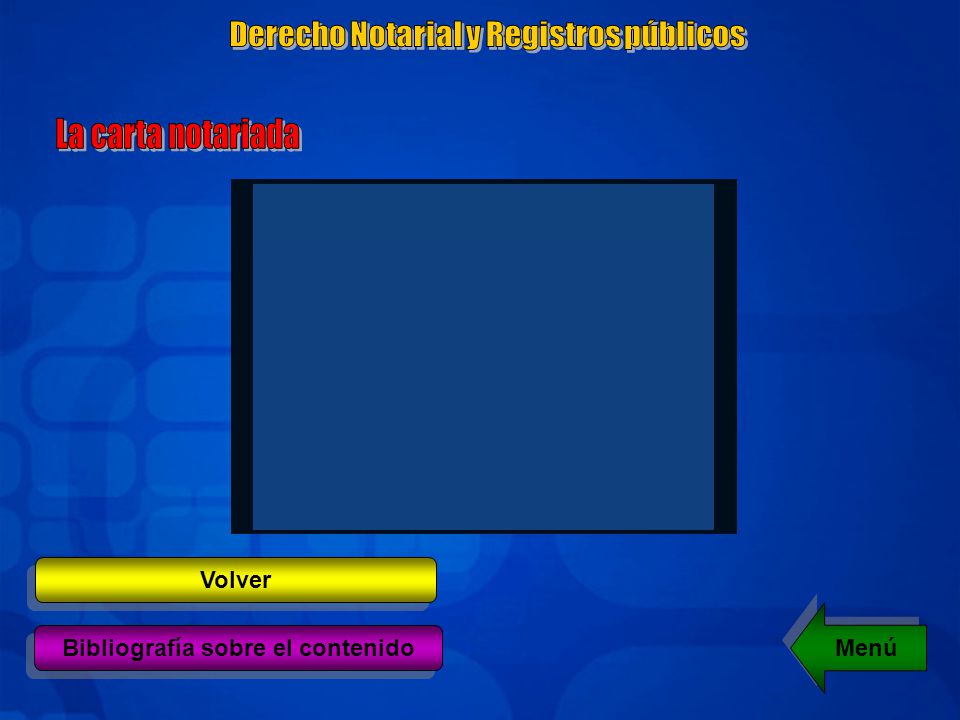 Derecho Notarial y Registros públicos

La carta notariada

Volver

Bibliografía sobre el contenido

Menú